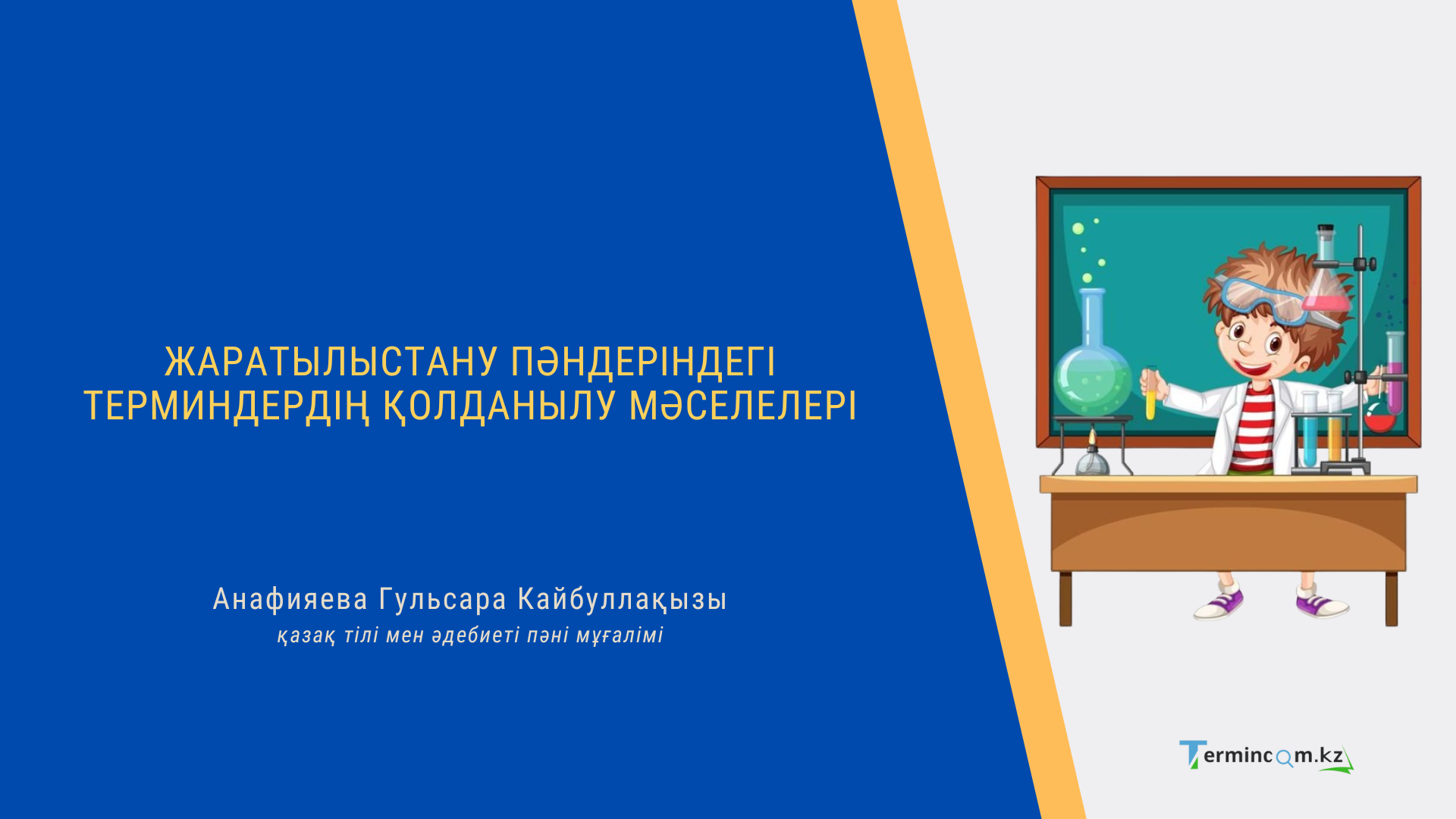 ЖАРАТЫЛЫСТАНУ ПӘНДЕРІНДЕГІ ТЕРМИНДЕРДІҢ ҚОЛДАНЫЛУ МӘСЕЛЕЛЕРІ

Анафияева Гульсара Кайбуллақызы
қазақ тілі мен әдебиеті пәні мұғалімі

Termincom.kz